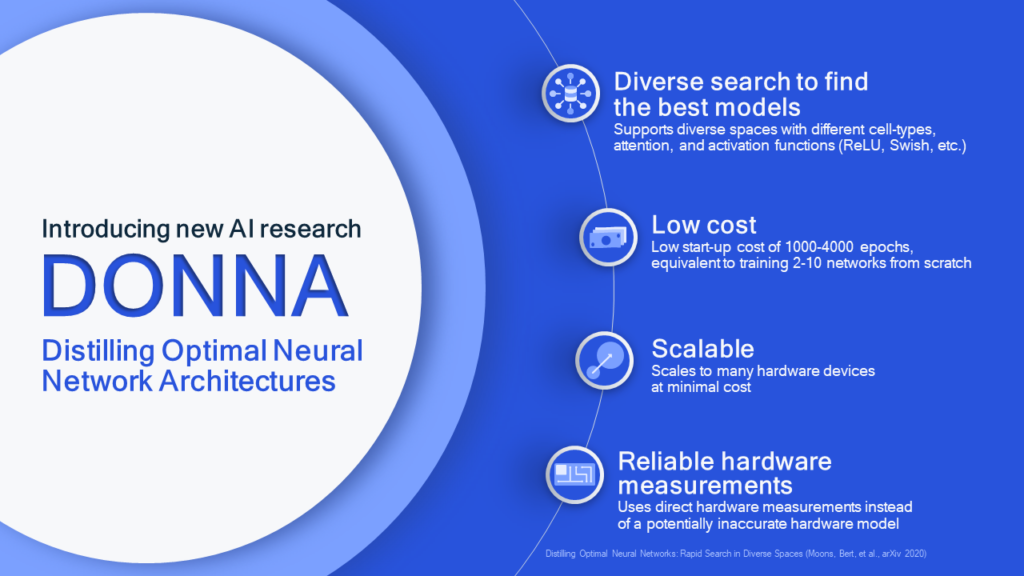 Introducing new AI research

DONNA

Distilling Optimal Neural Network Architectures

Diverse search to find the best models

Supports diverse spaces with different cell-types, attention, and activation functions (ReLU, Swish, etc.)

Low cost

Low start-up cost of 1000-4000 epochs, equivalent to training 2-10 networks from scratch

Scalable

Scales to many hardware devices at minimal cost

Reliable hardware measurements

Uses direct hardware measurements instead of a potentially inaccurate hardware model

Distilling Optimal Neural Networks: Rapid Search in Diverse Spaces (Moons, Bert, et al., arXiv 2020)